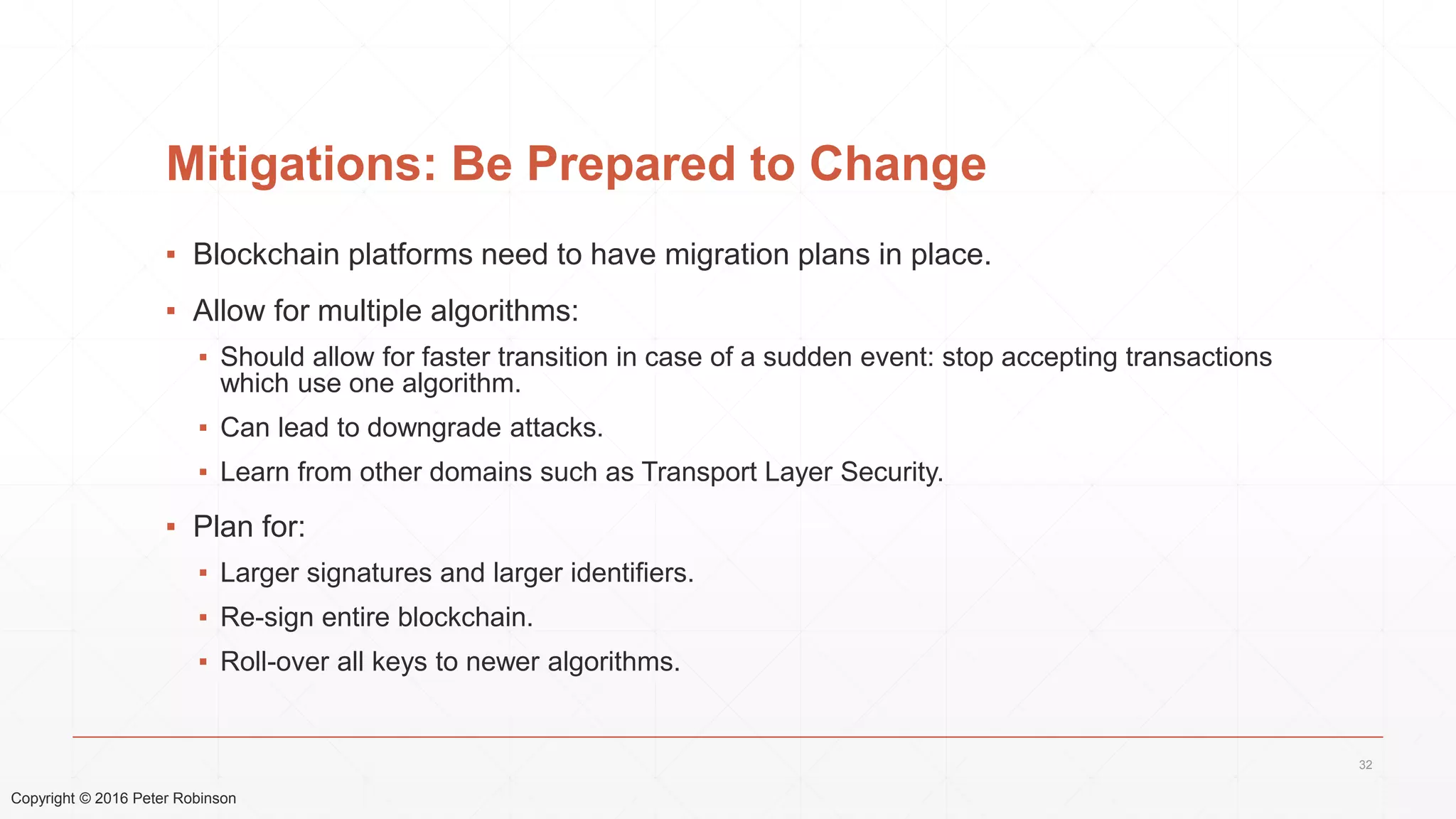 Mitigations: Be Prepared to Change

▪ Blockchain platforms need to have migration plans in place.

▪ Allow for multiple algorithms:

▪ Should allow for faster transition in case of a sudden event: stop accepting transactions which use one algorithm.

▪ Can lead to downgrade attacks.

▪ Learn from other domains such as Transport Layer Security.

▪ Plan for:

▪ Larger signatures and larger identifiers.

▪ Re-sign entire blockchain.

▪ Roll-over all keys to newer algorithms.

32

Copyright © 2016 Peter Robinson